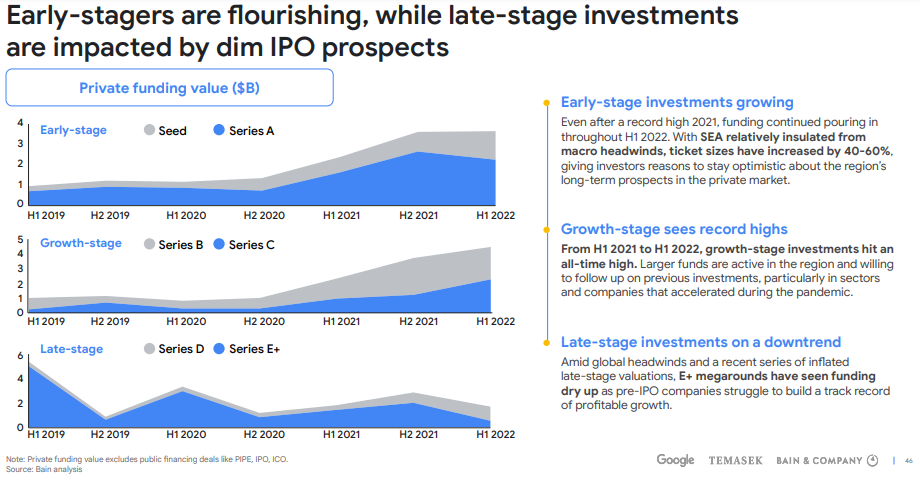 Early-stagers are flourishing, while late-stage investments are impacted by dim IPO prospects

Private funding value ($B)

Early-stage Seed Series A

4
3
2
1
0

H1 2019 H2 2019 H1 2020 H2 2020 H1 2021 H2 2021 H1 2022

Growth-stage Series B Series C

5
4
3
2
1
0

H1 2019 H2 2019 H1 2020 H2 2020 H1 2021 H2 2021 H1 2022

Late-stage Series D Series E+

6
4
2
0

H1 2019 H2 2019 H1 2020 H2 2020 H1 2021 H2 2021 H1 2022

Early-stage investments growing

Even after a record high 2021, funding continued pouring in throughout H1 2022. With SEA relatively insulated from macro headwinds, ticket sizes have increased by 40-60%, giving investors reasons to stay optimistic about the region's long-term prospects in the private market.

Growth-stage sees record highs

From H1 2021 to H1 2022, growth-stage investments hit an all-time high. Larger funds are active in the region and willing to follow up on previous investments, particularly in sectors and companies that accelerated during the pandemic.

Late-stage investments on a downtrend

Amid global headwinds and a recent series of inflated late-stage valuations, E+ megarounds have seen funding dry up as pre-IPO companies struggle to build a track record of profitable growth.

Note: Private funding value excludes public financing deals like PIPE, IPO, ICO.
Source: Bain analysis

Google TEMASEK BAIN & COMPANY | 46